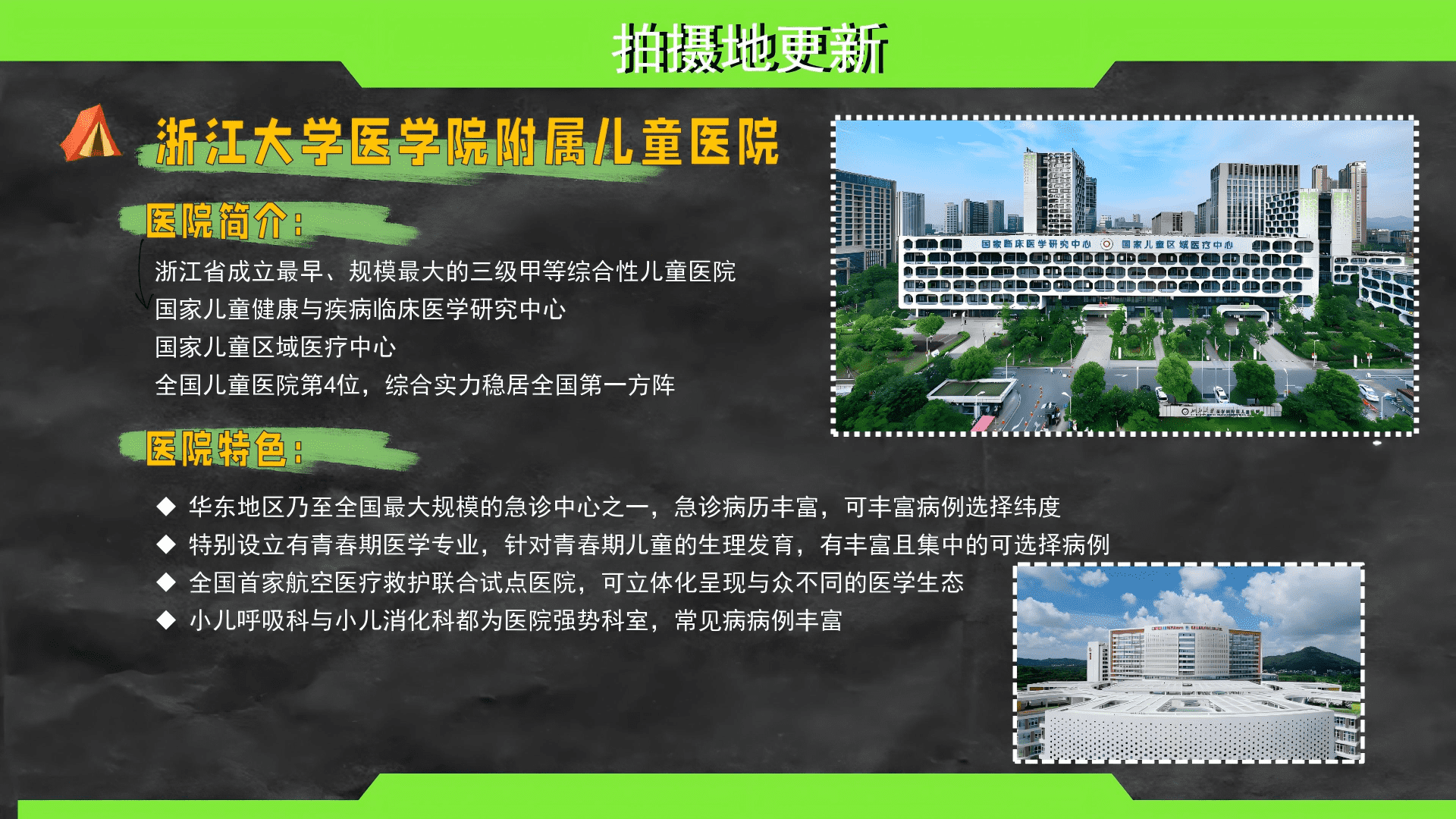 拍摄地更新

浙江大学医学院附属儿童医院

医院简介：

浙江省成立最早、规模最大的三级甲等综合性儿童医院
国家儿童健康与疾病临床医学研究中心
国家儿童区域医疗中心
全国儿童医院第4位，综合实力稳居全国第一方阵

国家临床医学研究中心 国家儿童区域医疗中心

医院特色：

◆ 华东地区乃至全国最大规模的急诊中心之一，急诊病历丰富，可丰富病例选择纬度
◆ 特别设立有青春期医学专业，针对青春期儿童的生理发育，有丰富且集中的可选择病例
◆ 全国首家航空医疗救护联合试点医院，可立体化呈现与众不同的医学生态
◆ 小儿呼吸科与小儿消化科都为医院强势科室，常见病病例丰富